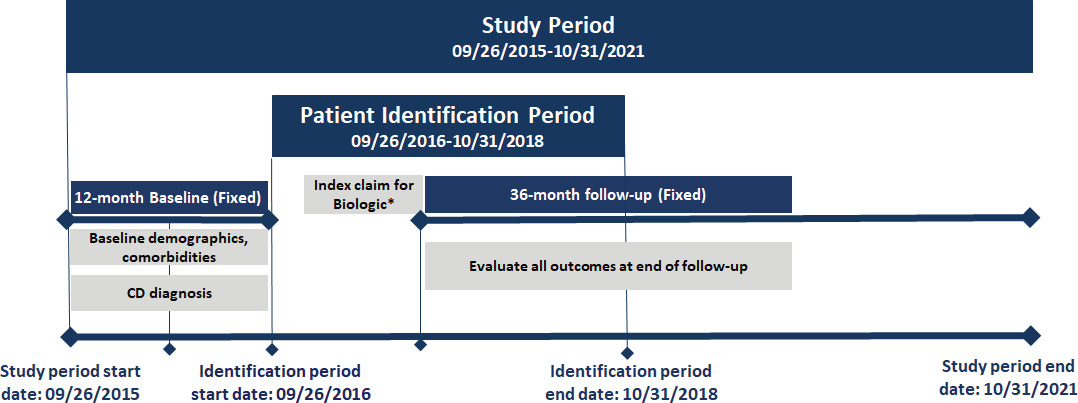 Study Period
09/26/2015-10/31/2021

Patient Identification Period
09/26/2016-10/31/2018

12-month Baseline (Fixed)

Index claim for Biologic*

36-month follow-up (Fixed)

Baseline demographics, comorbidities

CD diagnosis

Evaluate all outcomes at end of follow-up

Study period start date: 09/26/2015

Identification period start date: 09/26/2016

Identification period end date: 10/31/2018

Study period end date: 10/31/2021